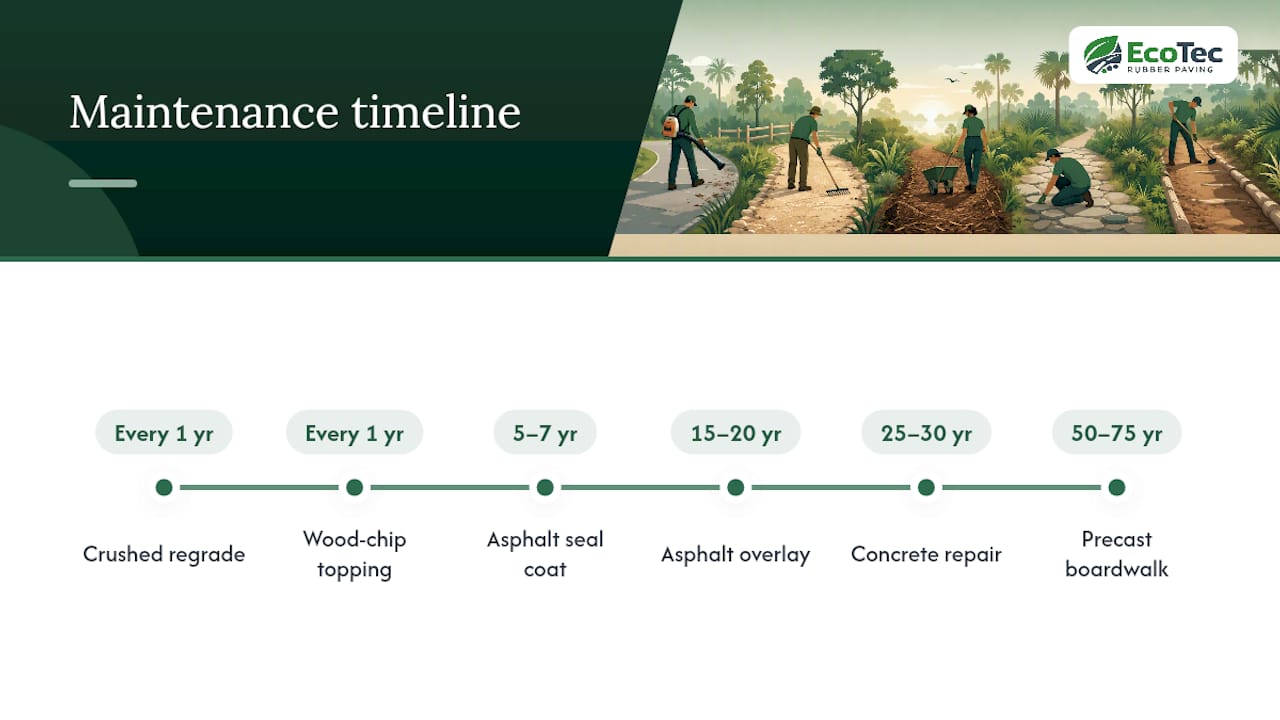 Maintenance timeline

EcoTec
RUBBER PAVING

Every 1 yr

Crushed regrade

Every 1 yr

Wood-chip topping

5–7 yr

Asphalt seal coat

15–20 yr

Asphalt overlay

25–30 yr

Concrete repair

50–75 yr

Precast boardwalk